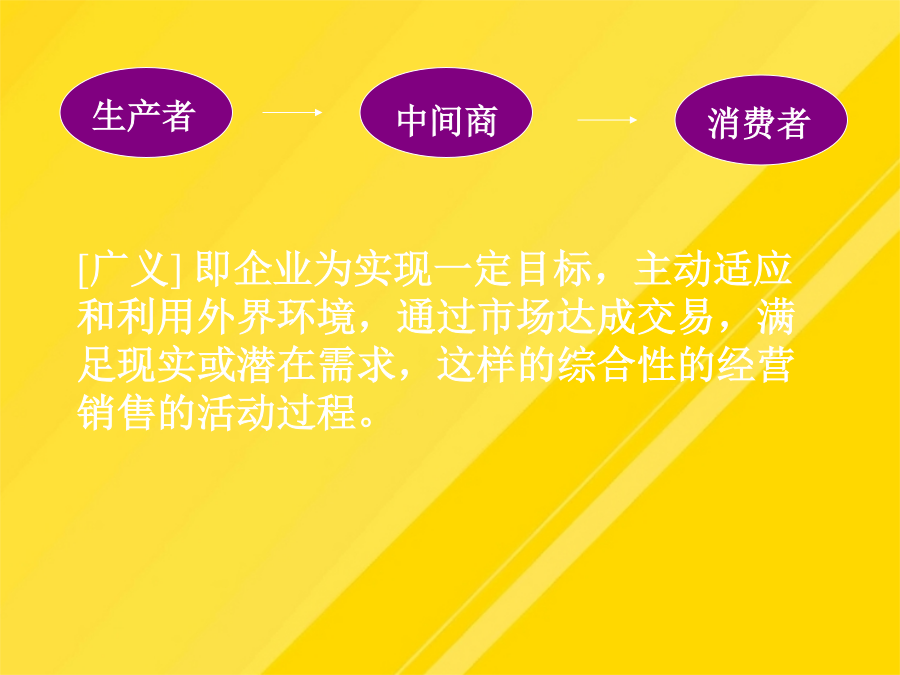 生产者

中间商

消费者

[广义] 即企业为实现一定目标，主动适应和利用外界环境，通过市场达成交易，满足现实或潜在需求，这样的综合性的经营销售的活动过程。